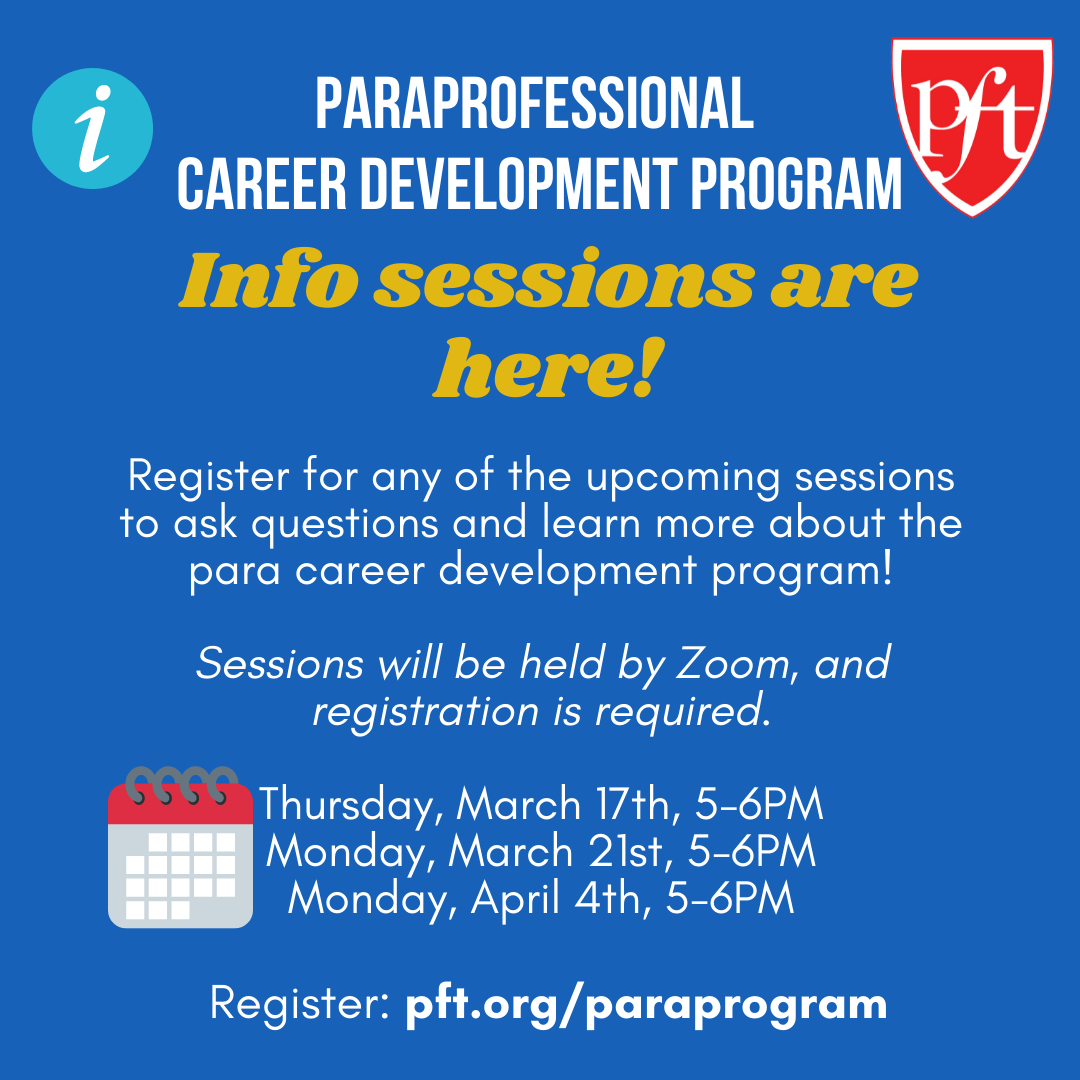 i

PARAPROFESSIONAL CAREER DEVELOPMENT PROGRAM

pft

Info sessions are here!

Register for any of the upcoming sessions to ask questions and learn more about the para career development program!

Sessions will be held by Zoom, and registration is required.

Thursday, March 17th, 5-6PM
Monday, March 21st, 5-6PM
Monday, April 4th, 5-6PM

Register: pft.org/paraprogram